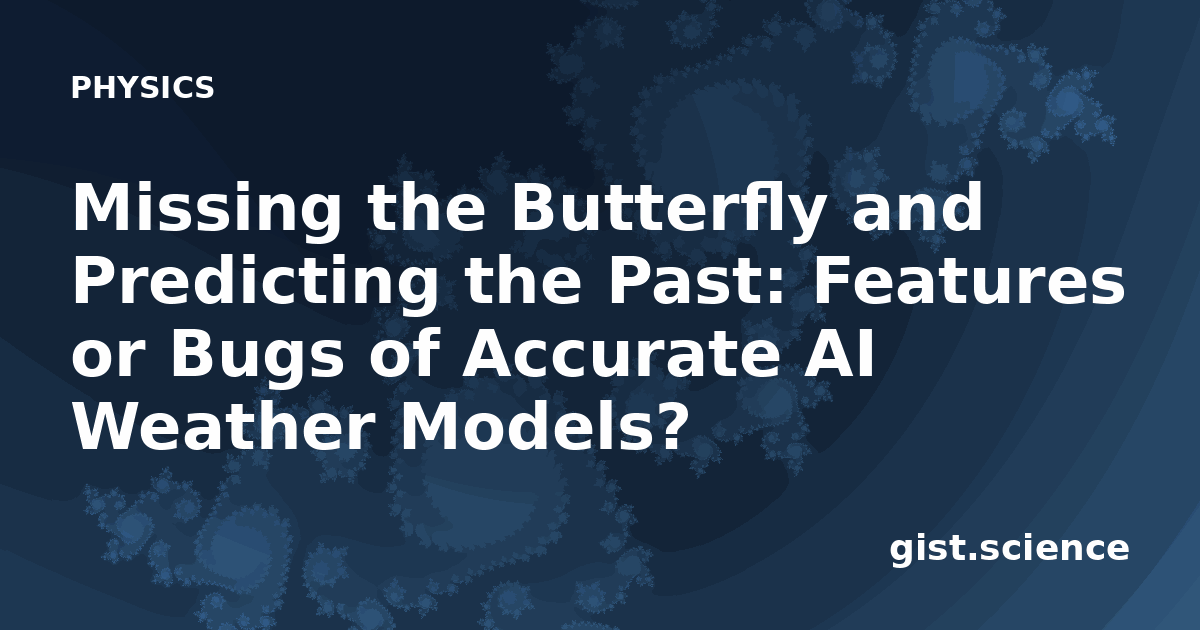 PHYSICS

Missing the Butterfly and Predicting the Past: Features or Bugs of Accurate AI Weather Models?

gist.science